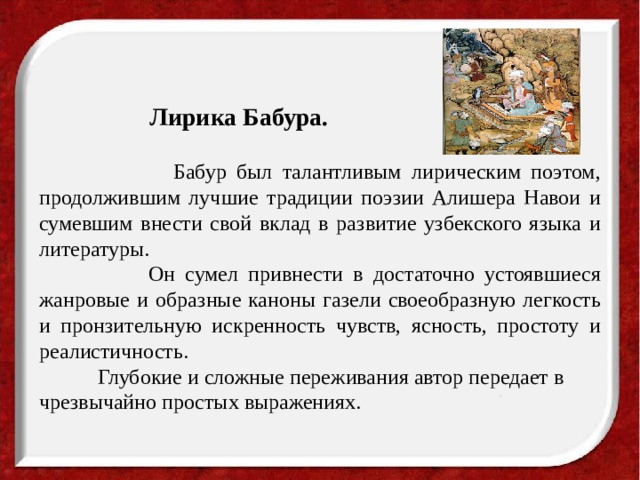 Лирика Бабура.

Бабур был талантливым лирическим поэтом, продолжившим лучшие традиции поэзии Алишера Навои и сумевшим внести свой вклад в развитие узбекского языка и литературы.

Он сумел привнести в достаточно устоявшиеся жанровые и образные каноны газели своеобразную легкость и пронзительную искренность чувств, ясность, простоту и реалистичность.

Глубокие и сложные переживания автор передает в чрезвычайно простых выражениях.